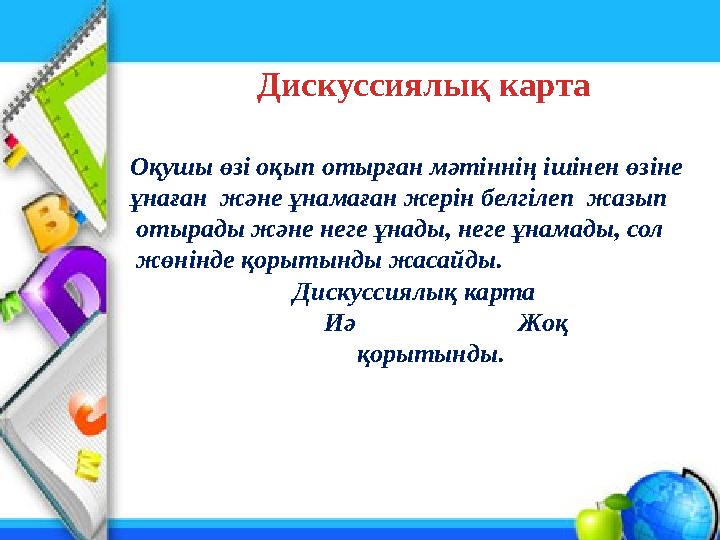 Дискуссиялық карта

Оқушы өзі оқып отырған мәтіннің ішінен өзіне ұнаған және ұнамаған жерін белгілеп жазып отырады және неге ұнады, неге ұнамады, сол жөнінде қорытынды жасайды.

Дискуссиялық карта

Иә Жоқ

қорытынды.